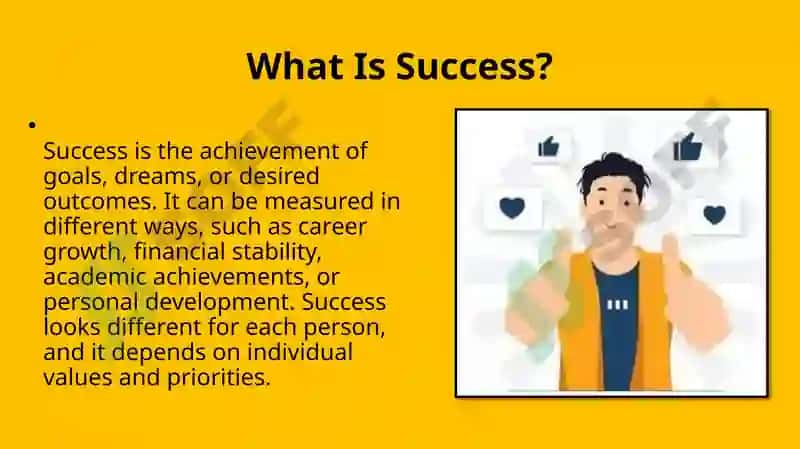 What Is Success?

• Success is the achievement of goals, dreams, or desired outcomes. It can be measured in different ways, such as career growth, financial stability, academic achievements, or personal development. Success looks different for each person, and it depends on individual values and priorities.